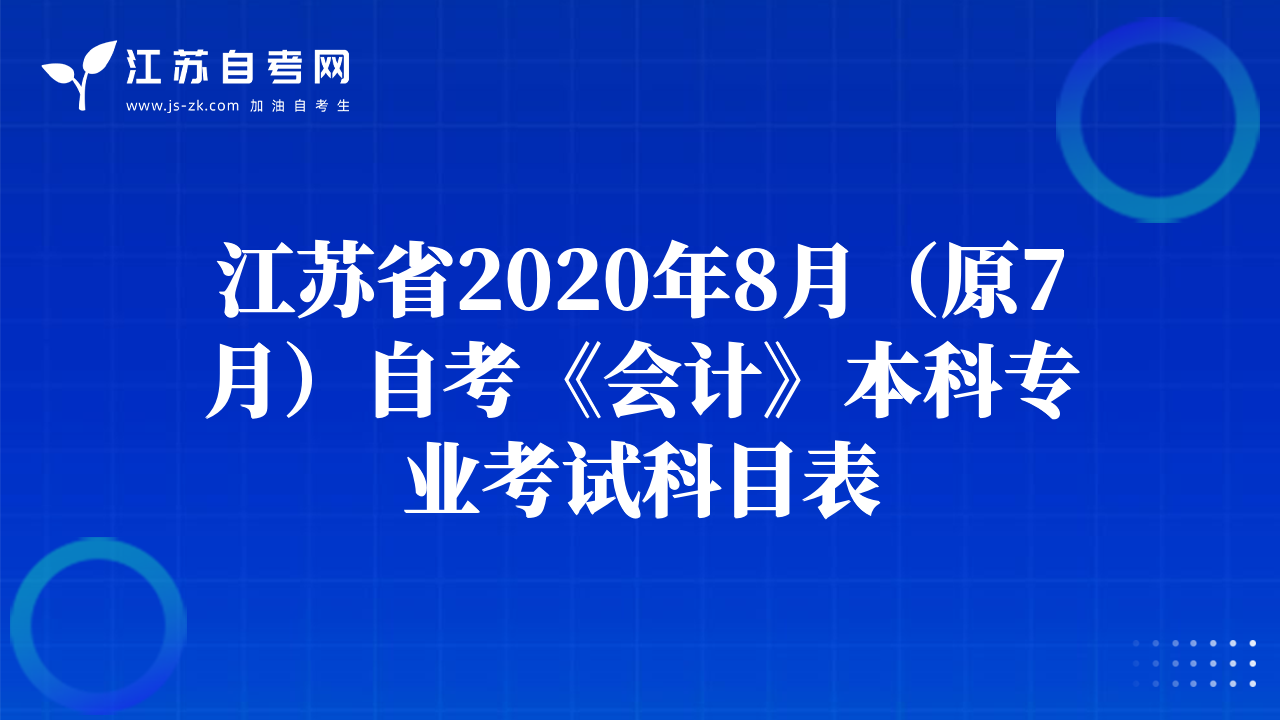 江苏自考网
www.js-zk.com 加油自考生

江苏省2020年8月（原7月）自考《会计》本科专业考试科目表